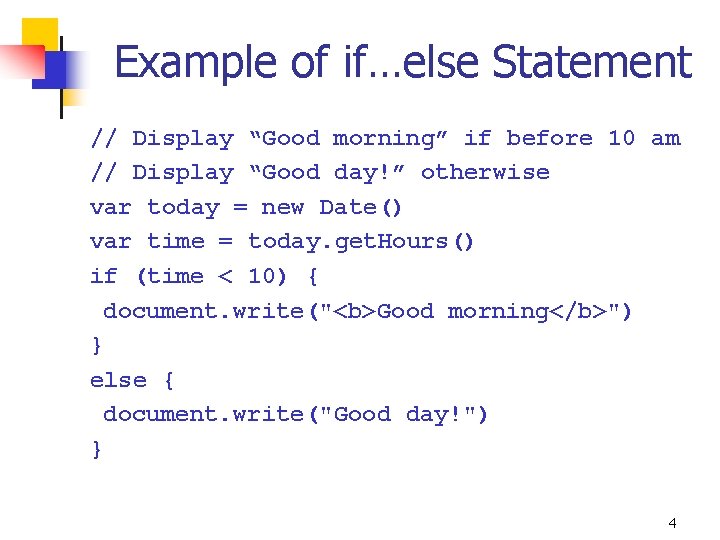 Example of if…else Statement

// Display “Good morning” if before 10 am
// Display “Good day!” otherwise
var today = new Date()
var time = today.getHours()
if (time < 10) {
 document.write("<b>Good morning</b>")
}
else {
 document.write("Good day!")
}

4